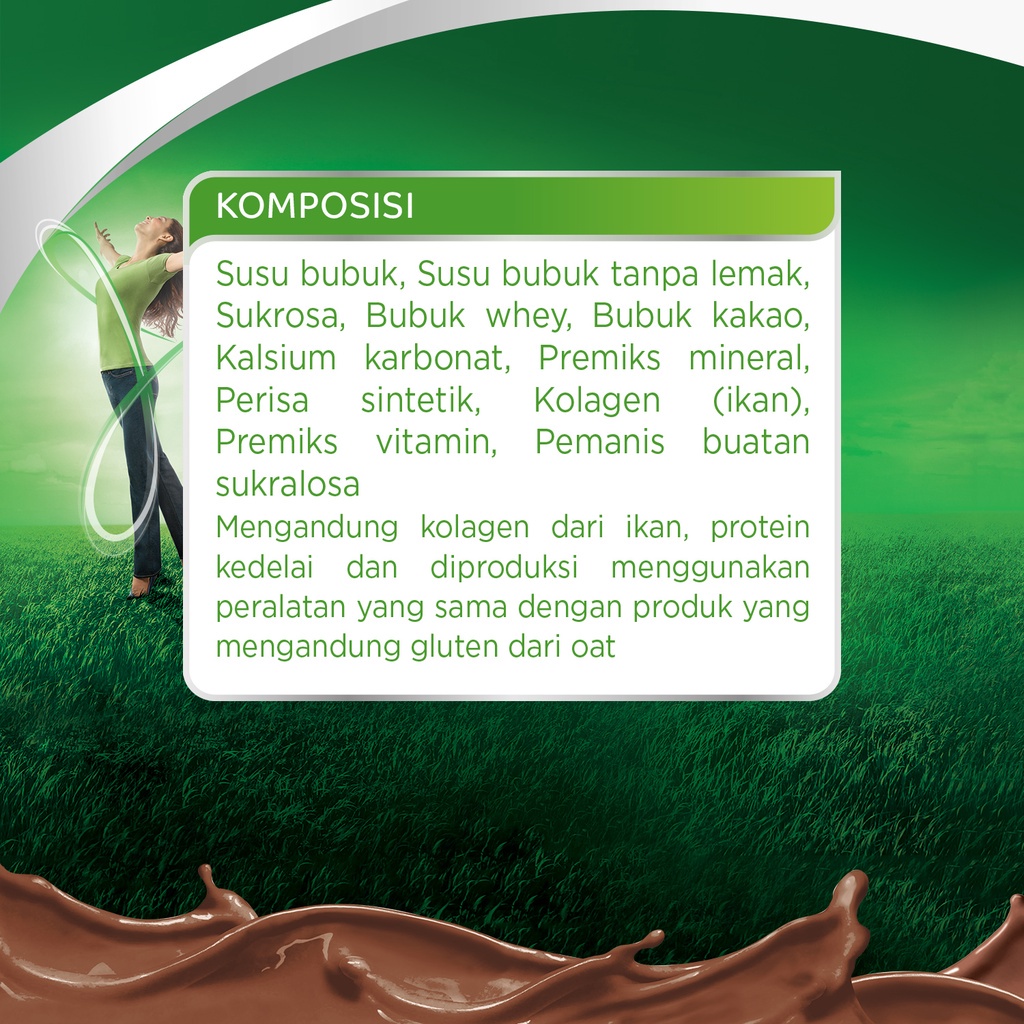 KOMPOSISI

Susu bubuk, Susu bubuk tanpa lemak, Sukrosa, Bubuk whey, Bubuk kakao, Kalsium karbonat, Premiks mineral, Perisa sintetik, Kolagen (ikan), Premiks vitamin, Pemanis buatan sukralosa

Mengandung kolagen dari ikan, protein kedelai dan diproduksi menggunakan peralatan yang sama dengan produk yang mengandung gluten dari oat